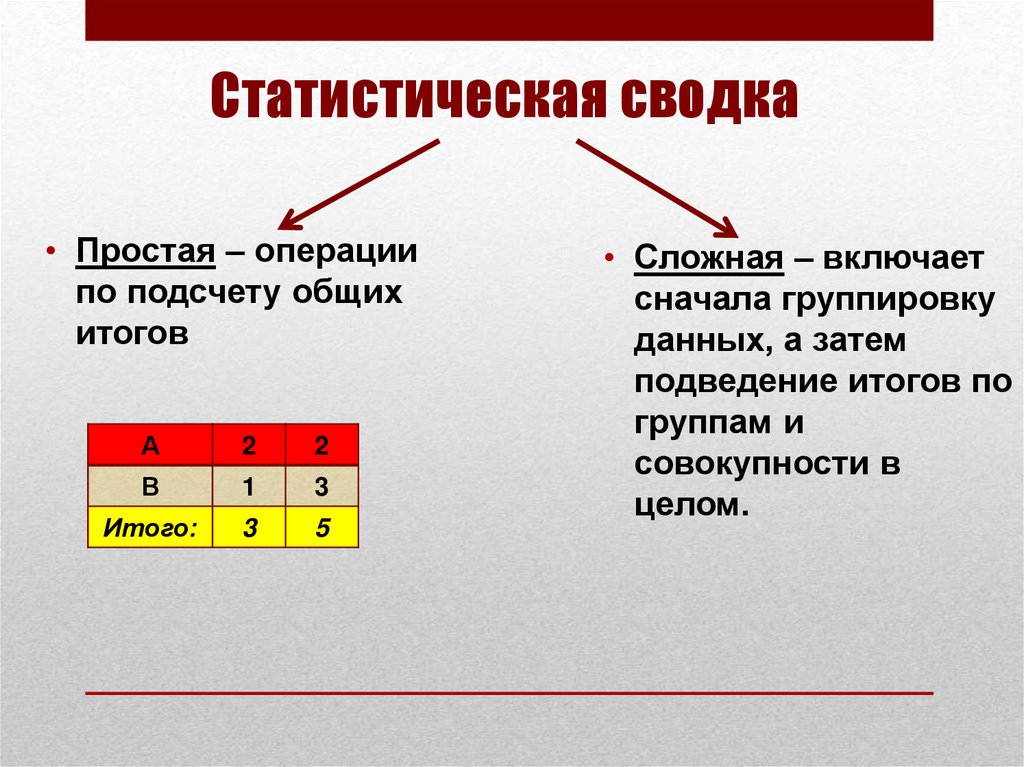 Статистическая сводка

• Простая – операции по подсчету общих итогов

| А | 2 | 2 |
|---|---|---|
| В | 1 | 3 |
| Итого: | 3 | 5 |

• Сложная – включает сначала группировку данных, а затем подведение итогов по группам и совокупности в целом.